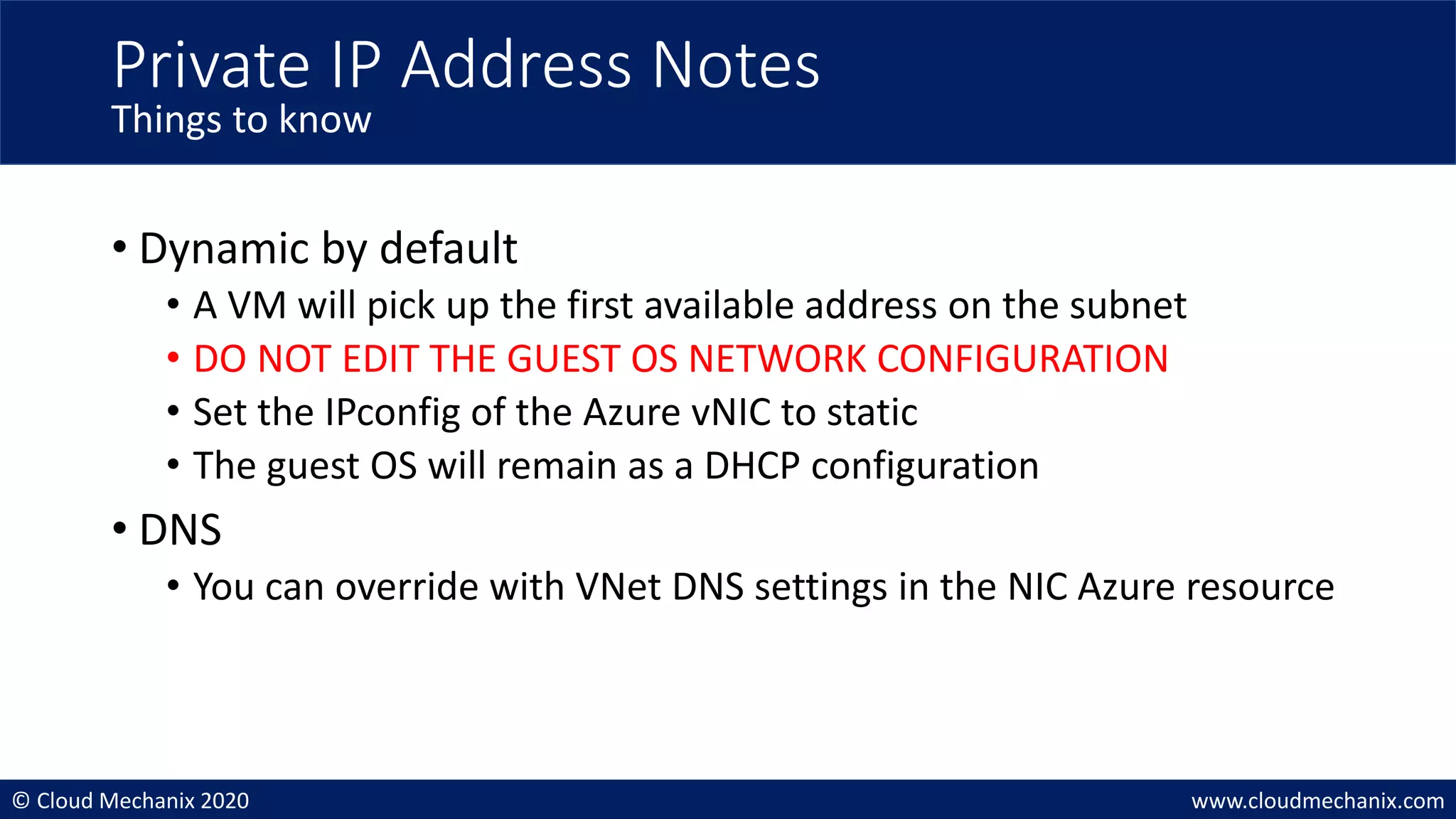 Private IP Address Notes
Things to know

• Dynamic by default
  • A VM will pick up the first available address on the subnet
  • DO NOT EDIT THE GUEST OS NETWORK CONFIGURATION
  • Set the IPconfig of the Azure vNIC to static
  • The guest OS will remain as a DHCP configuration
• DNS
  • You can override with VNet DNS settings in the NIC Azure resource

© Cloud Mechanix 2020
www.cloudmechanix.com